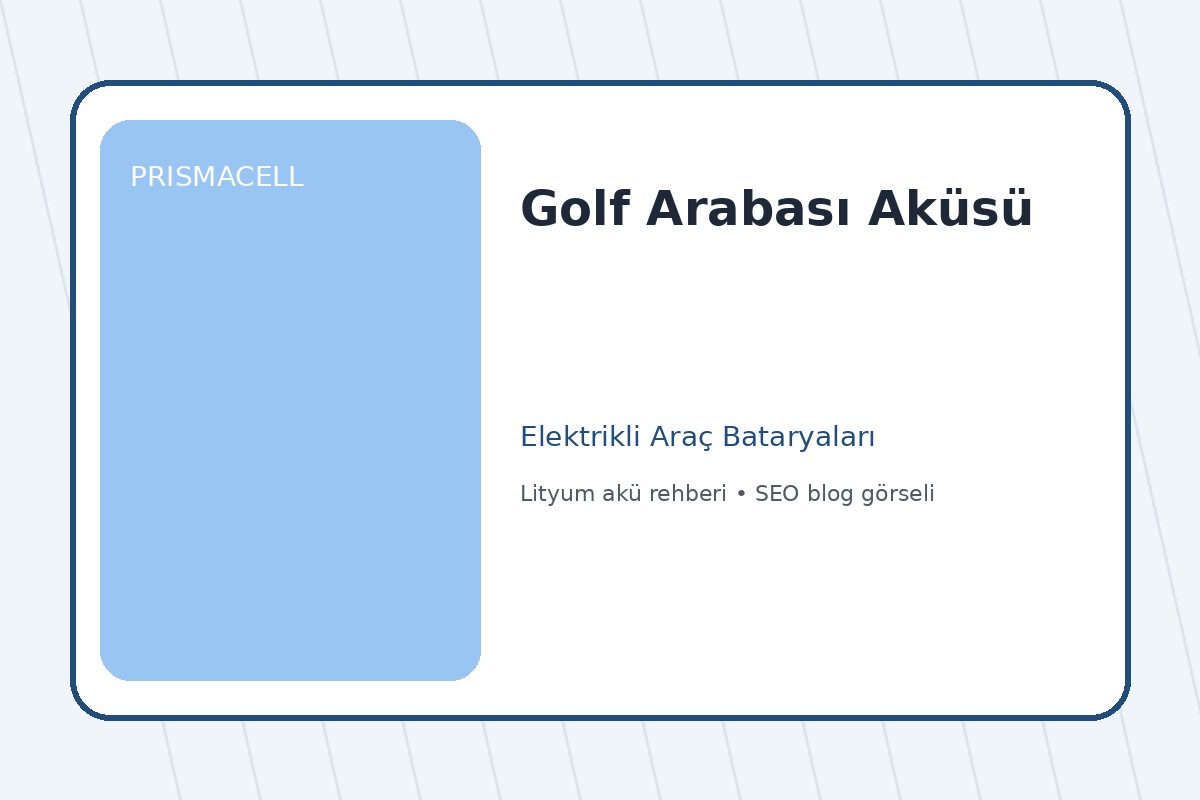 PRISMACELL

Golf Arabası Aküsü

Elektrikli Araç Bataryaları

Lityum akü rehberi • SEO blog görseli